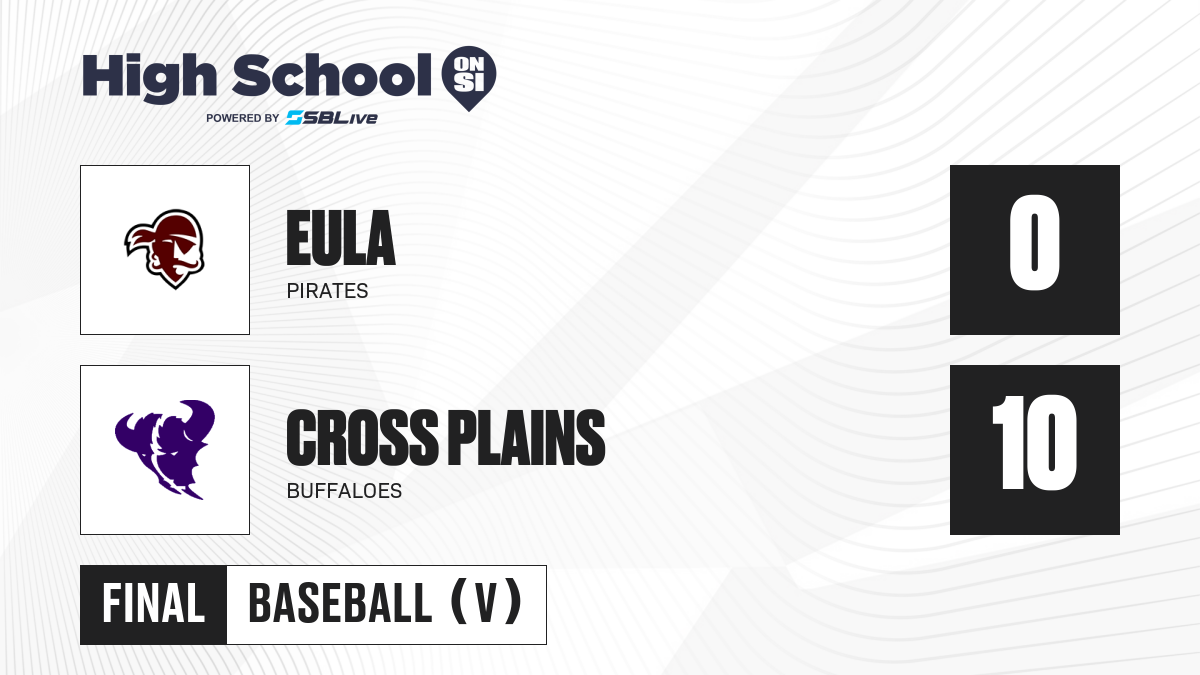 High School ON SI
POWERED BY SBLive

EULA
PIRATES

0

CROSS PLAINS
BUFFALOES

10

FINAL BASEBALL (V)